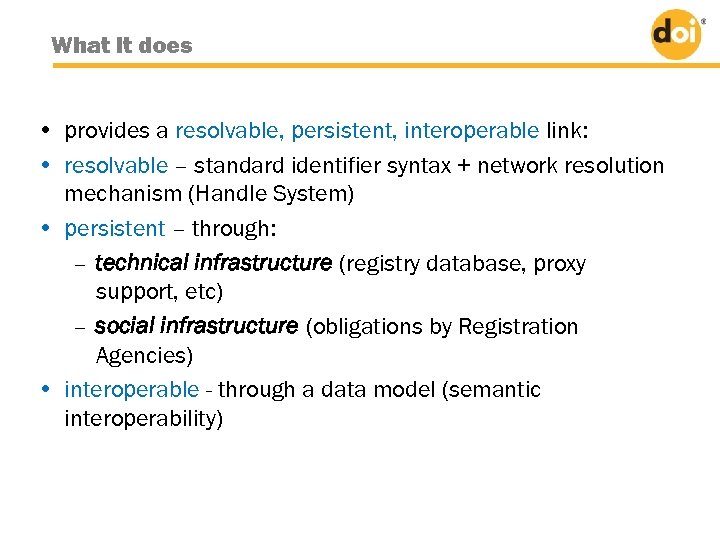 What it does

doi®

• provides a resolvable, persistent, interoperable link:
• resolvable – standard identifier syntax + network resolution mechanism (Handle System)
• persistent – through:
  – technical infrastructure (registry database, proxy support, etc)
  – social infrastructure (obligations by Registration Agencies)
• interoperable - through a data model (semantic interoperability)